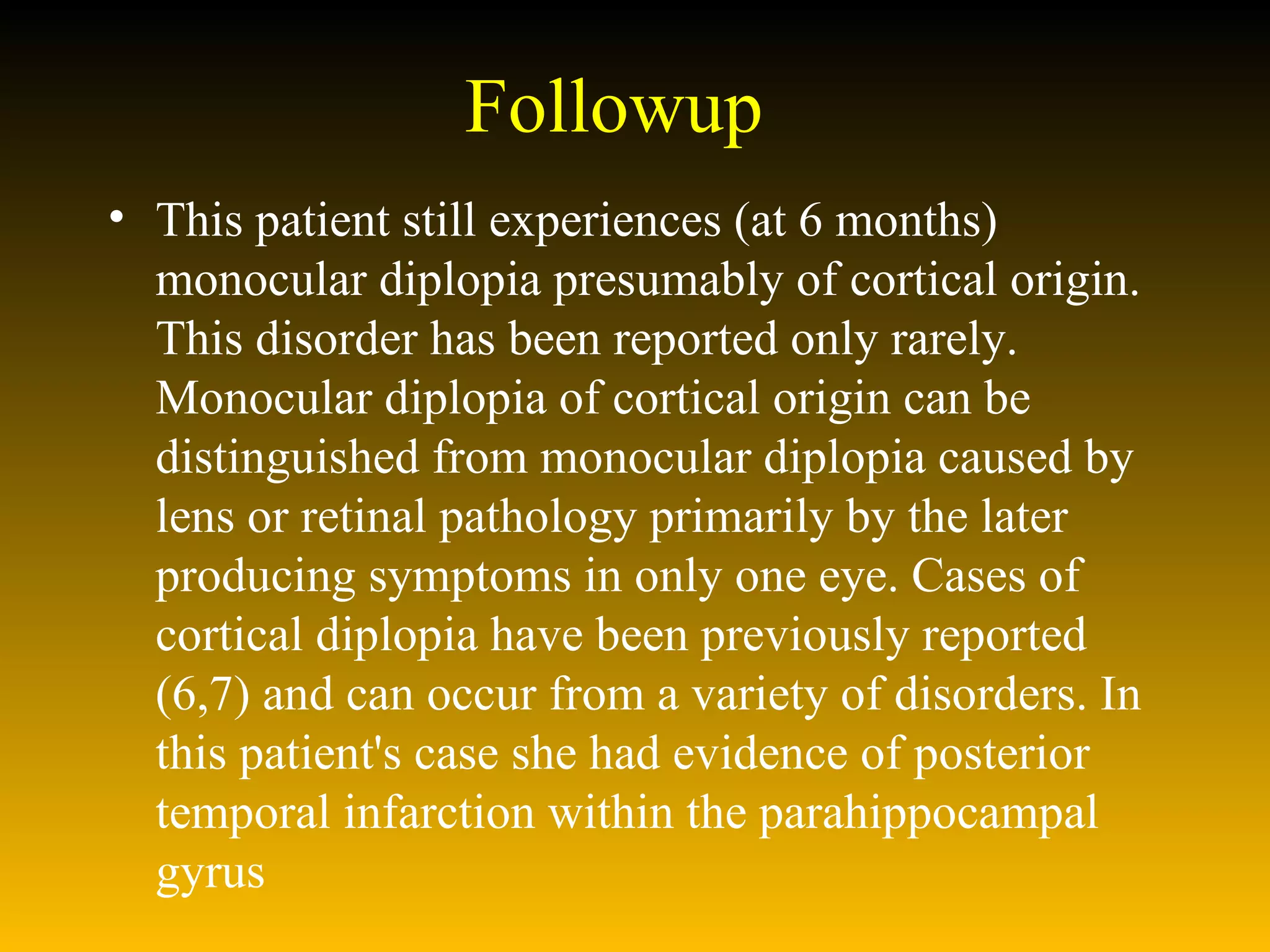 Followup

• This patient still experiences (at 6 months) monocular diplopia presumably of cortical origin. This disorder has been reported only rarely. Monocular diplopia of cortical origin can be distinguished from monocular diplopia caused by lens or retinal pathology primarily by the later producing symptoms in only one eye. Cases of cortical diplopia have been previously reported (6,7) and can occur from a variety of disorders. In this patient's case she had evidence of posterior temporal infarction within the parahippocampal gyrus